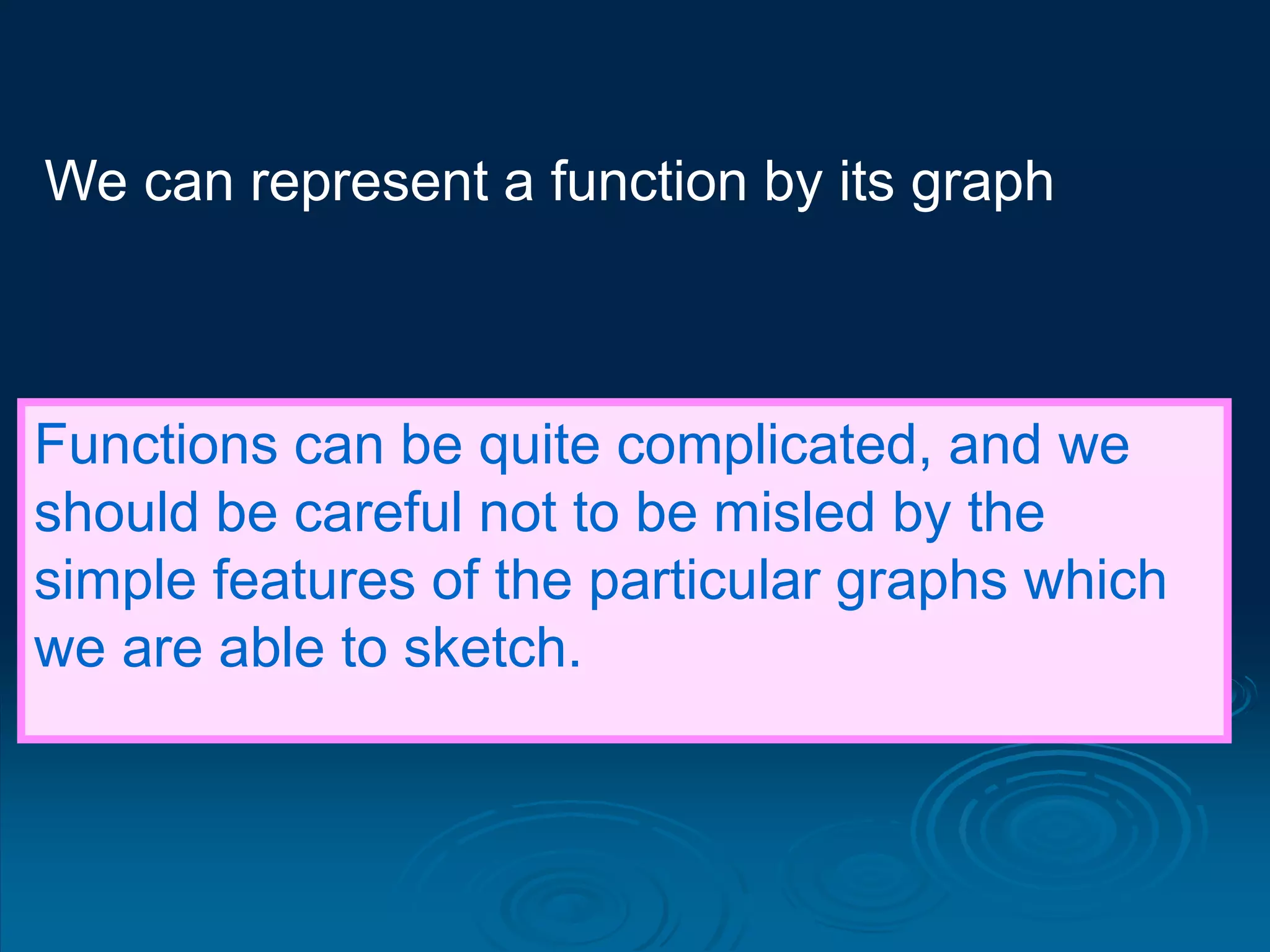 We can represent a function by its graph

Functions can be quite complicated, and we should be careful not to be misled by the simple features of the particular graphs which we are able to sketch.